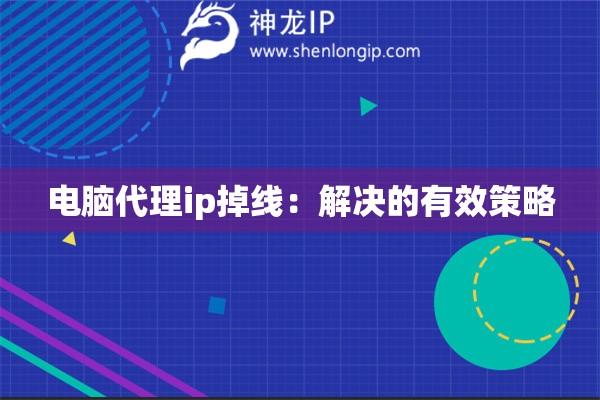 神龙IP
www.shenlongip.com

电脑代理ip掉线：解决的有效策略